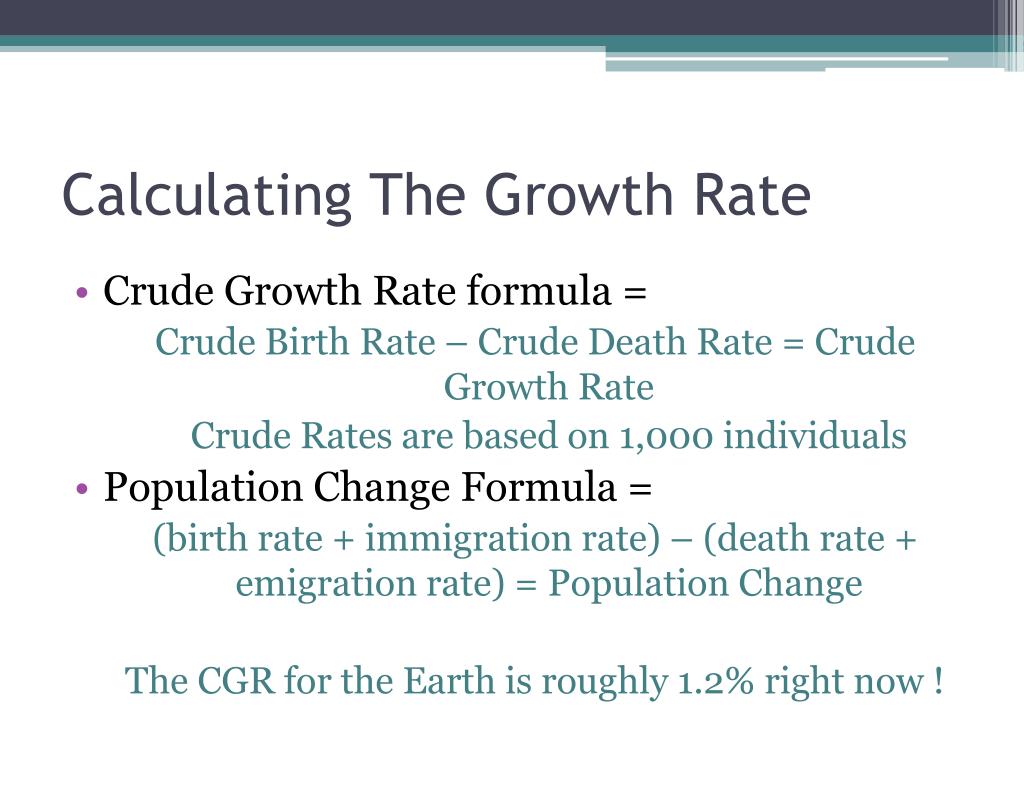 Calculating The Growth Rate

• Crude Growth Rate formula =

Crude Birth Rate – Crude Death Rate = Crude Growth Rate

Crude Rates are based on 1,000 individuals

• Population Change Formula =

(birth rate + immigration rate) – (death rate + emigration rate) = Population Change

The CGR for the Earth is roughly 1.2% right now !